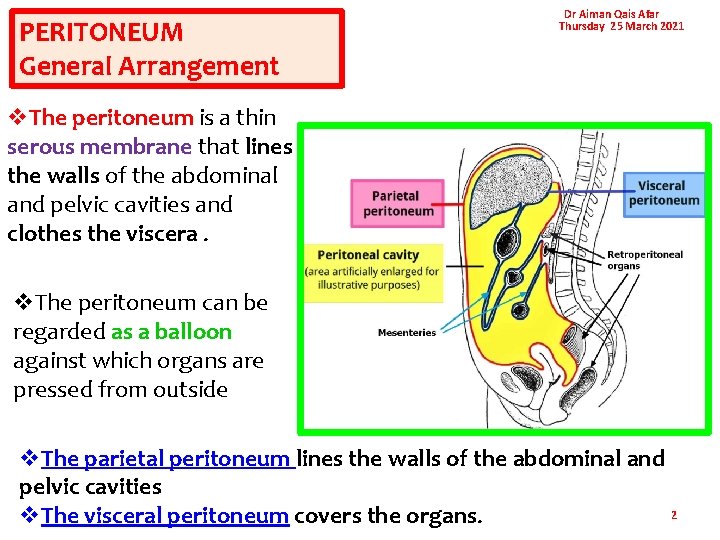 PERITONEUM
General Arrangement

Dr Aiman Qais Afar
Thursday 25 March 2021

❖The peritoneum is a thin serous membrane that lines the walls of the abdominal and pelvic cavities and clothes the viscera .

❖The peritoneum can be regarded as a balloon against which organs are pressed from outside

Parietal peritoneum

Visceral peritoneum

Peritoneal cavity
(area artificially enlarged for illustrative purposes)

Retroperitoneal organs

Mesenteries

❖The parietal peritoneum lines the walls of the abdominal and pelvic cavities
❖The visceral peritoneum covers the organs.

2